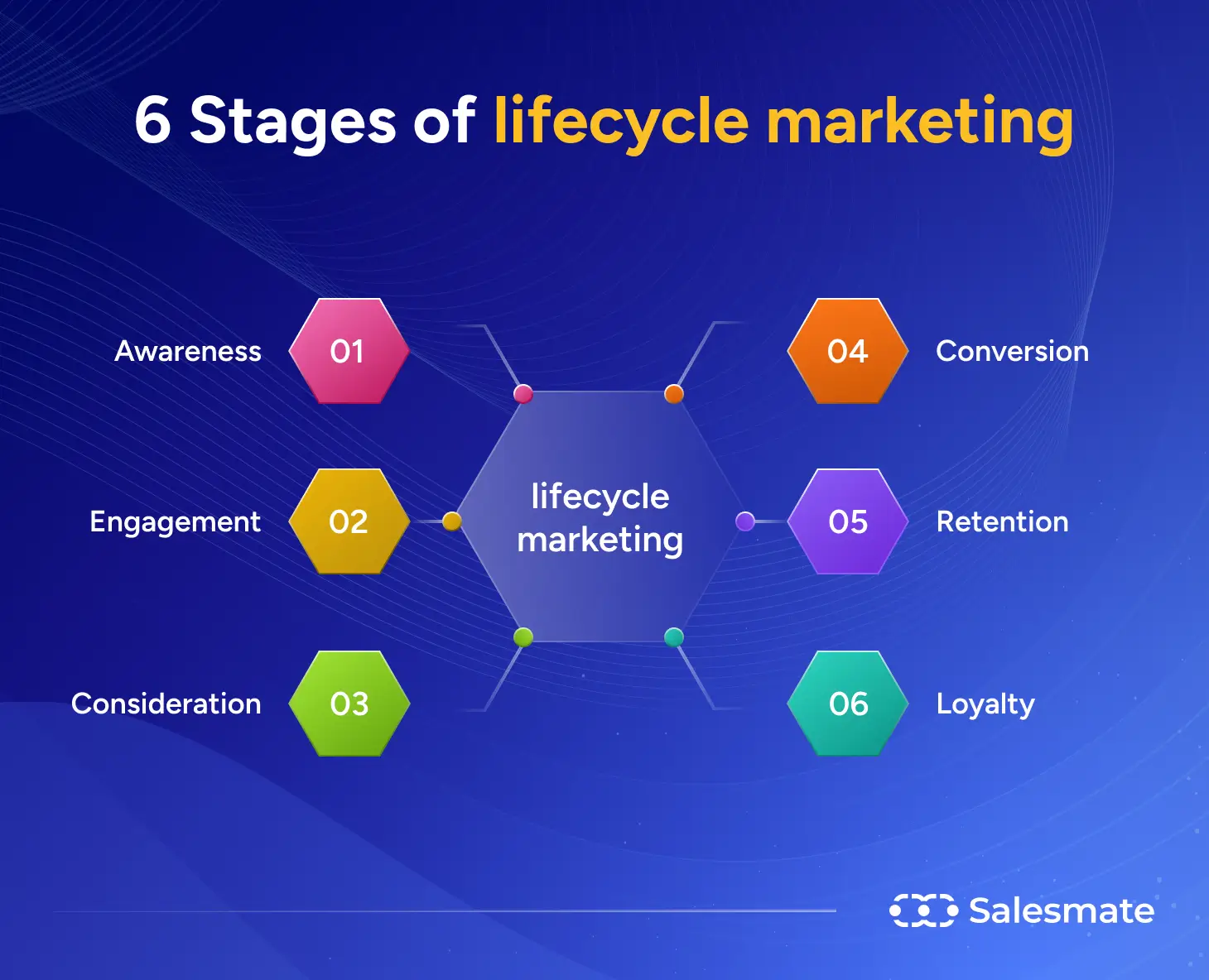 6 Stages of lifecycle marketing

Awareness 01

Engagement 02

Consideration 03

lifecycle marketing

04 Conversion

05 Retention

06 Loyalty

Salesmate